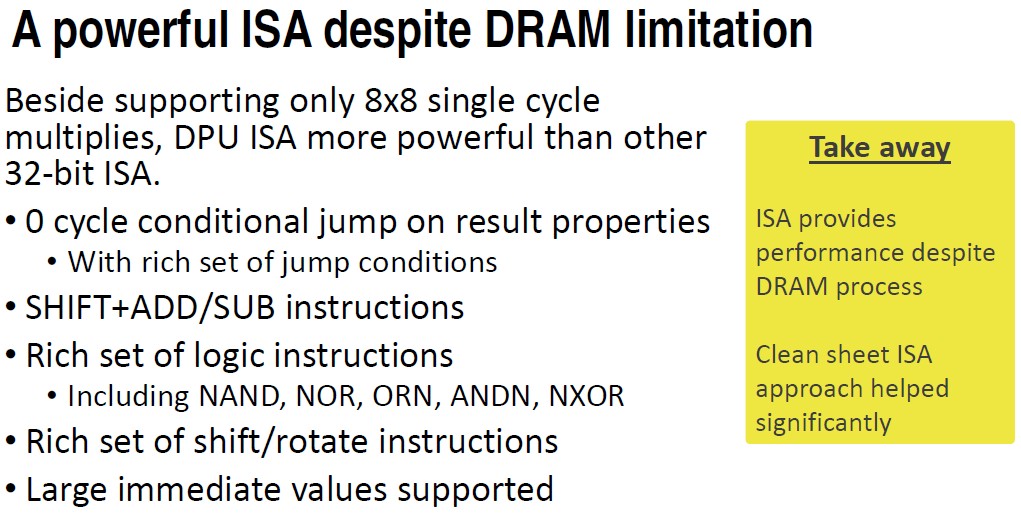 A powerful ISA despite DRAM limitation

Beside supporting only 8x8 single cycle multiplies, DPU ISA more powerful than other 32-bit ISA.

• 0 cycle conditional jump on result properties
  • With rich set of jump conditions
• SHIFT+ADD/SUB instructions
• Rich set of logic instructions
  • Including NAND, NOR, ORN, ANDN, NXOR
• Rich set of shift/rotate instructions
• Large immediate values supported

Take away

ISA provides performance despite DRAM process

Clean sheet ISA approach helped significantly